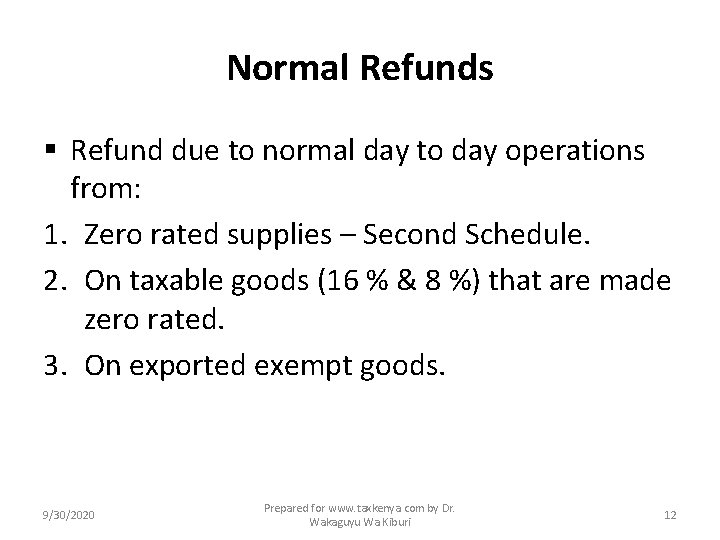 Normal Refunds

▪ Refund due to normal day to day operations from:

1. Zero rated supplies – Second Schedule.

2. On taxable goods (16 % & 8 %) that are made zero rated.

3. On exported exempt goods.

9/30/2020

Prepared for www.taxkenya.com by Dr. Wakaguyu Wa Kiburi

12